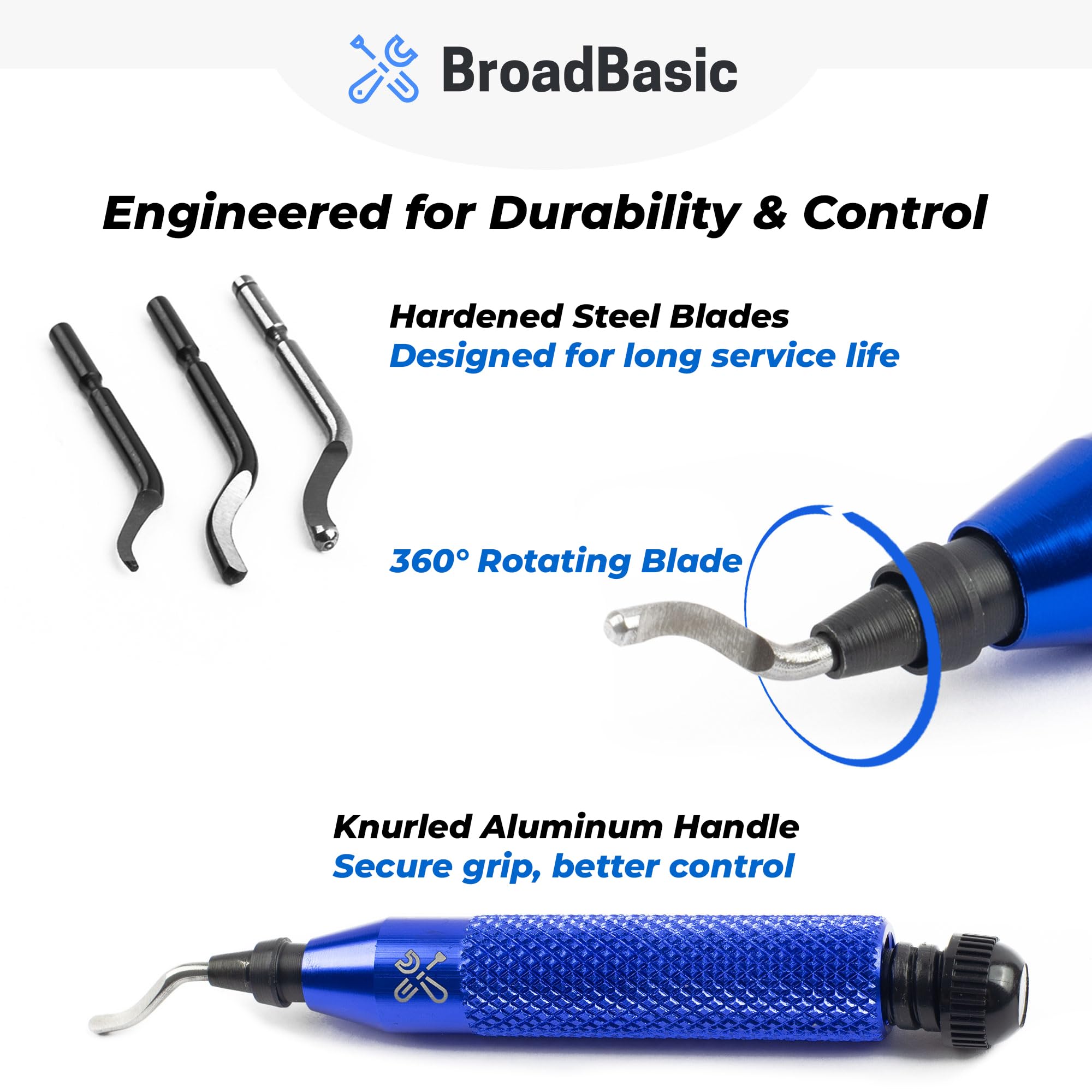 BroadBasic

Engineered for Durability & Control

Hardened Steel Blades
Designed for long service life

360° Rotating Blade

Knurled Aluminum Handle
Secure grip, better control